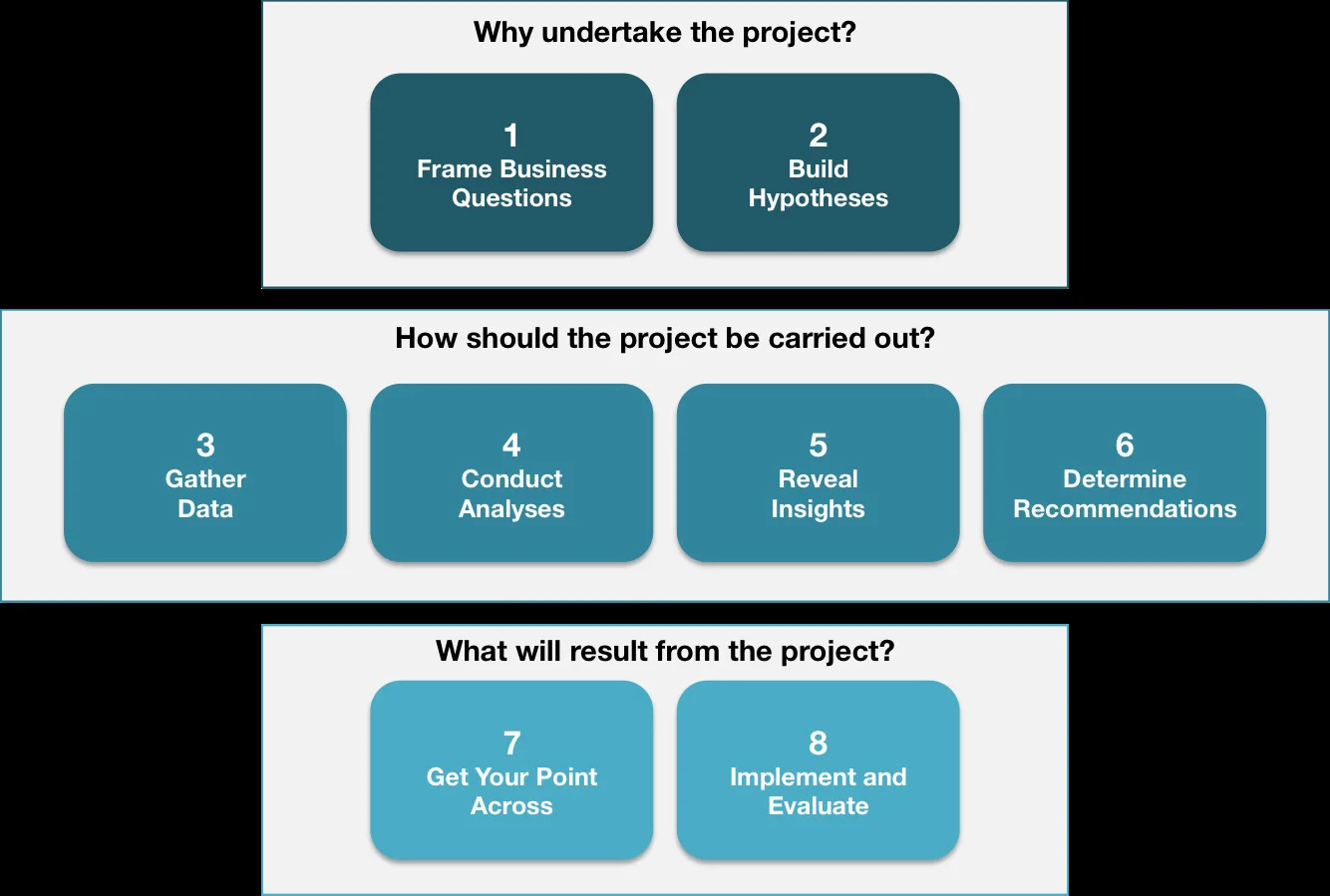 Why undertake the project?

1
Frame Business Questions

2
Build Hypotheses

How should the project be carried out?

3
Gather Data

4
Conduct Analyses

5
Reveal Insights

6
Determine Recommendations

What will result from the project?

7
Get Your Point Across

8
Implement and Evaluate